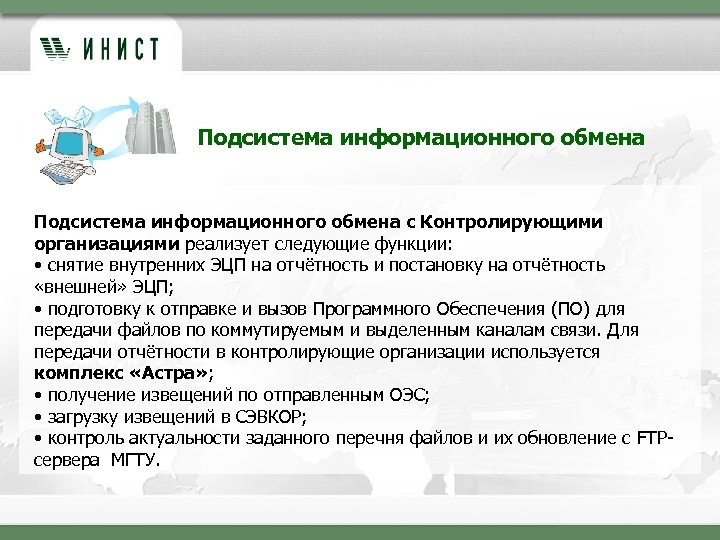 ИНИСТ

Подсистема информационного обмена

Подсистема информационного обмена с Контролирующими организациями реализует следующие функции:
• снятие внутренних ЭЦП на отчётность и постановку на отчётность «внешней» ЭЦП;
• подготовку к отправке и вызов Программного Обеспечения (ПО) для передачи файлов по коммутируемым и выделенным каналам связи. Для передачи отчётности в контролирующие организации используется комплекс «Астра»;
• получение извещений по отправленным ОЭС;
• загрузку извещений в СЭВКОР;
• контроль актуальности заданного перечня файлов и их обновление с FTP-сервера МГТУ.